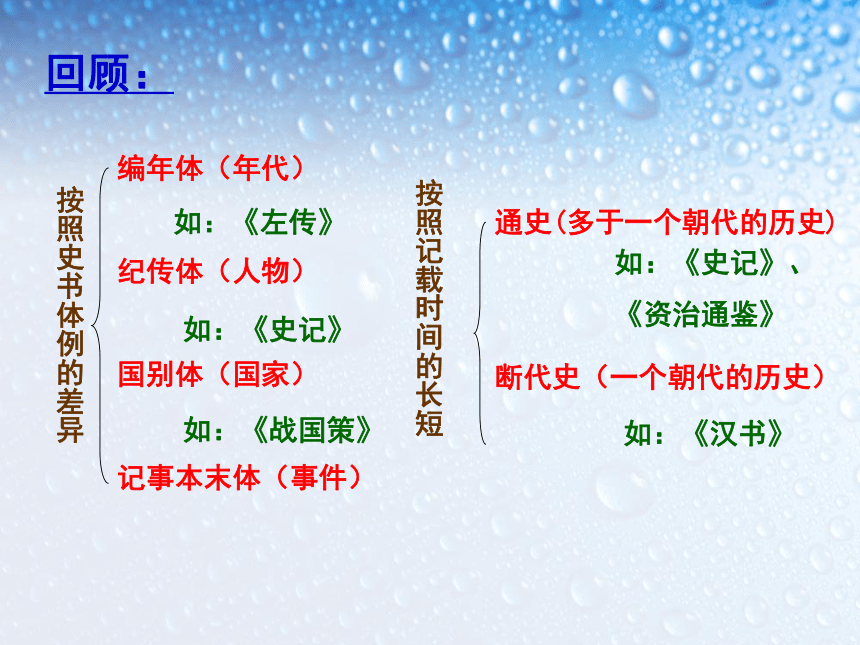 回顾：

按照史书体例的差异

编年体（年代）

如：《左传》

纪传体（人物）

如：《史记》

国别体（国家）

如：《战国策》

记事本末体（事件）

按照记载时间的长短

通史（多于一个朝代的历史）

如：《史记》、《资治通鉴》

断代史（一个朝代的历史）

如：《汉书》